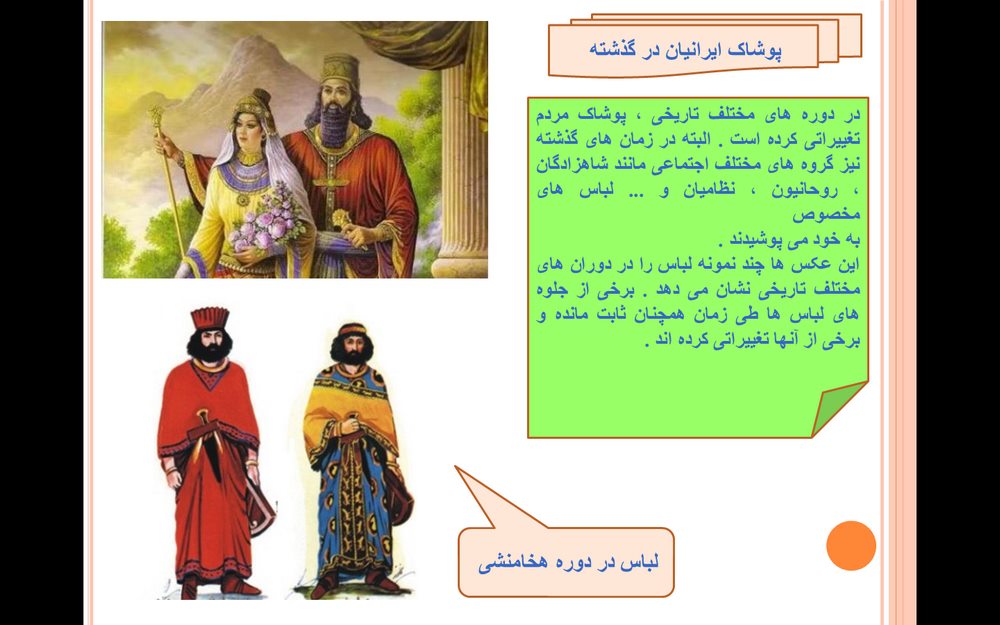 پوشاک ایرانیان در گذشته

در دوره های مختلف تاریخی ، پوشاک مردم تغییراتی کرده است . البته در زمان های گذشته نیز گروه های مختلف اجتماعی مانند شاهزادگان ، روحانیون ، نظامیان و ... لباس های مخصوص
به خود می پوشیدند .
این عکس ها چند نمونه لباس را در دوران های مختلف تاریخی نشان می دهد . برخی از جلوه های لباس ها طی زمان همچنان ثابت مانده و برخی از آنها تغییراتی کرده اند .

لباس در دوره هخامنشی